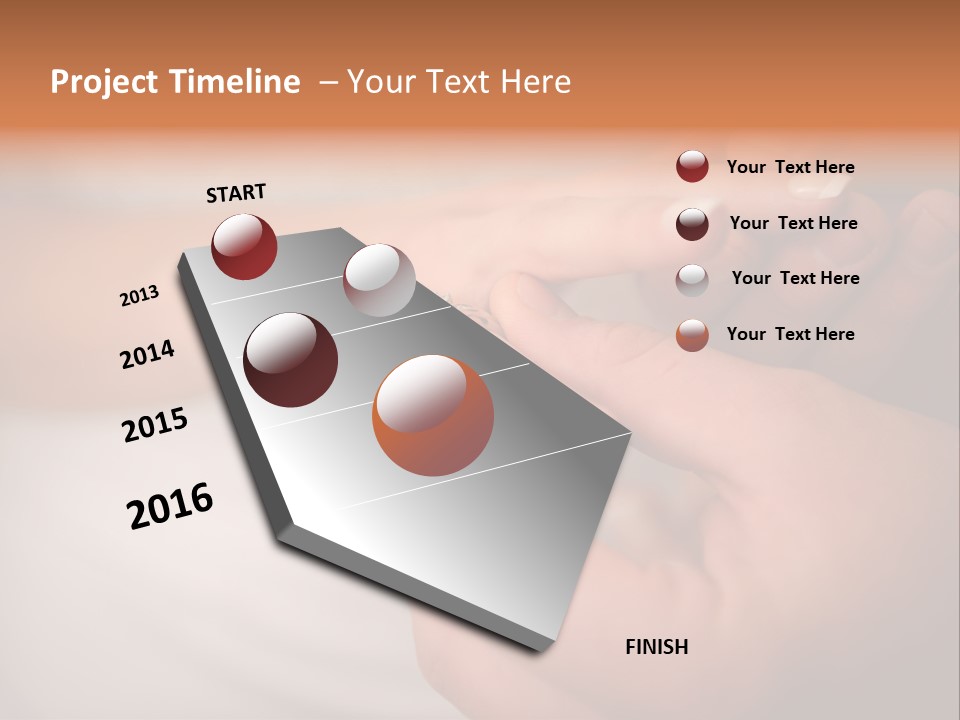 Project Timeline – Your Text Here

START

2013

2014

2015

2016

FINISH

Your Text Here

Your Text Here

Your Text Here

Your Text Here